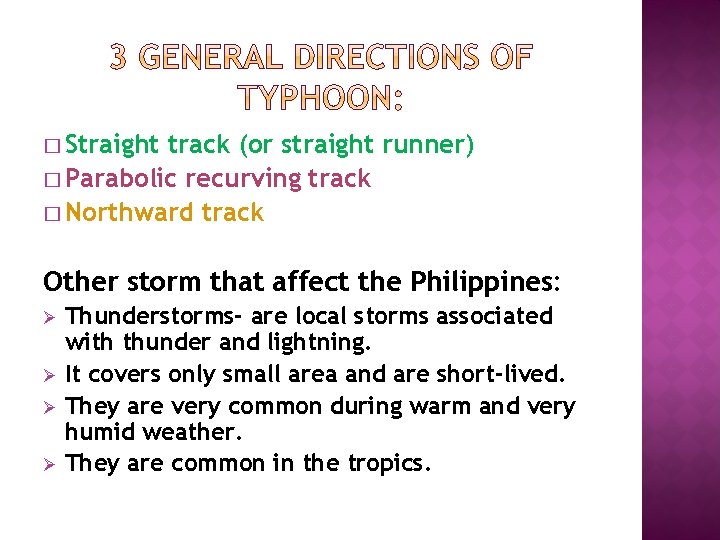 3 GENERAL DIRECTIONS OF TYPHOON:

□ Straight track (or straight runner)
□ Parabolic recurving track
□ Northward track

Other storm that affect the Philippines:

➢ Thunderstorms- are local storms associated with thunder and lightning.
➢ It covers only small area and are short-lived.
➢ They are very common during warm and very humid weather.
➢ They are common in the tropics.